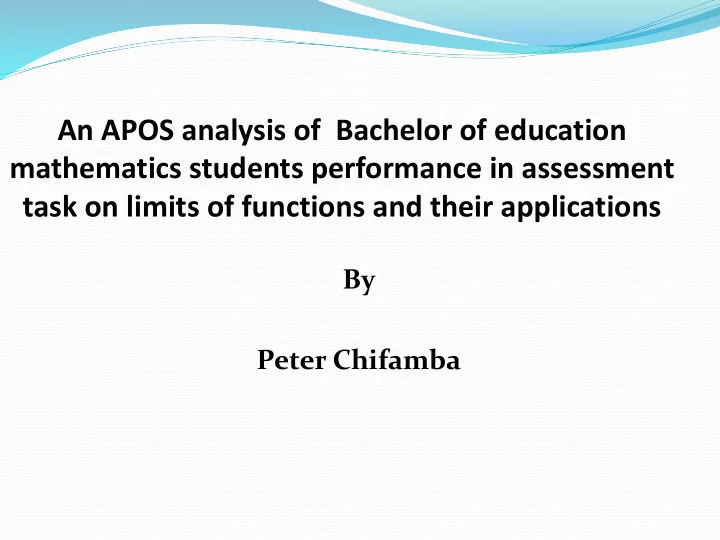 An APOS analysis of Bachelor of education mathematics students performance in assessment task on limits of functions and their applications

By

Peter Chifamba